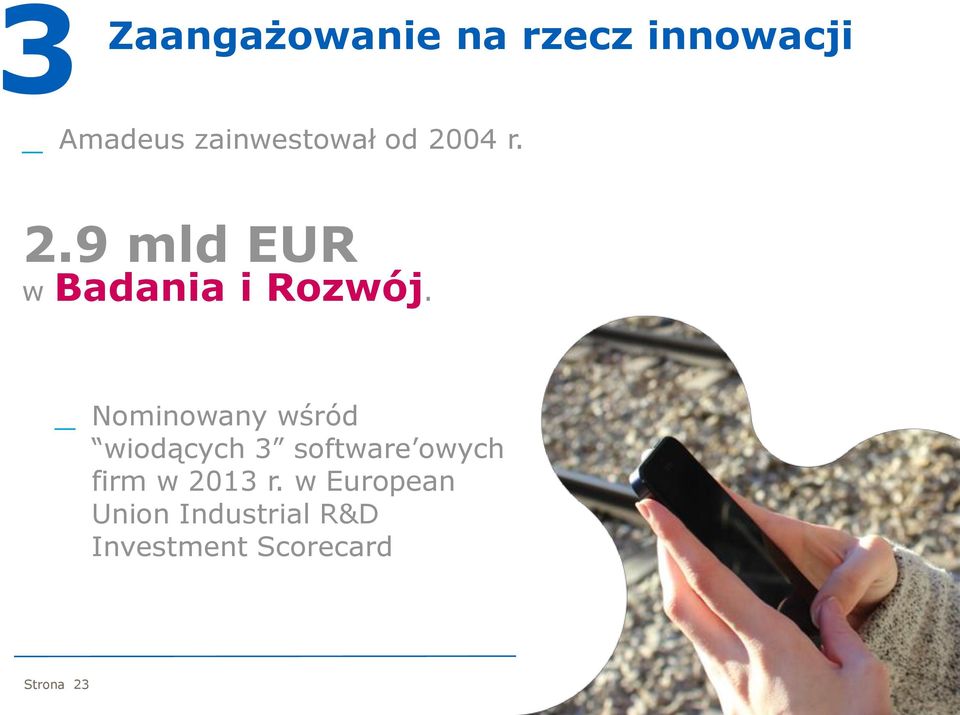 3 Zaangażowanie na rzecz innowacji

_ Amadeus zainwestował od 2004 r.

2.9 mld EUR
w Badania i Rozwój.

_ Nominowany wśród “wiodących 3” software’owych firm w 2013 r. w European Union Industrial R&D Investment Scorecard

Strona 23